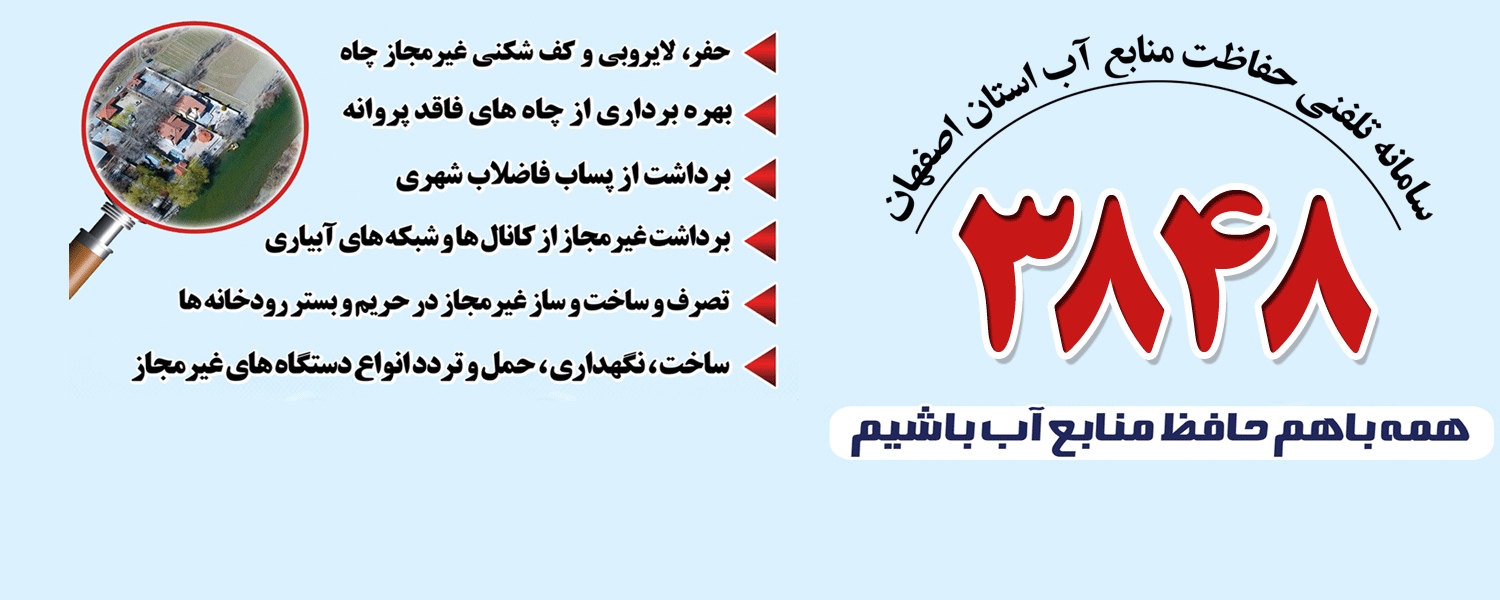 سامانه تلفنی حفاظت منابع آب استان اصفهان

۳۸۴۸

همه باهم حافظ منابع آب باشیم

حفر، لایروبی و کف شکنی غیرمجاز چاه

بهره برداری از چاه های فاقد پروانه

برداشت از پساب فاضلاب شهری

برداشت غیرمجاز از کانال ها و شبکه های آبیاری

تصرف و ساخت و ساز غیرمجاز در حریم و بستر رودخانه ها

ساخت، نگهداری، حمل و تردد انواع دستگاه های غیرمجاز